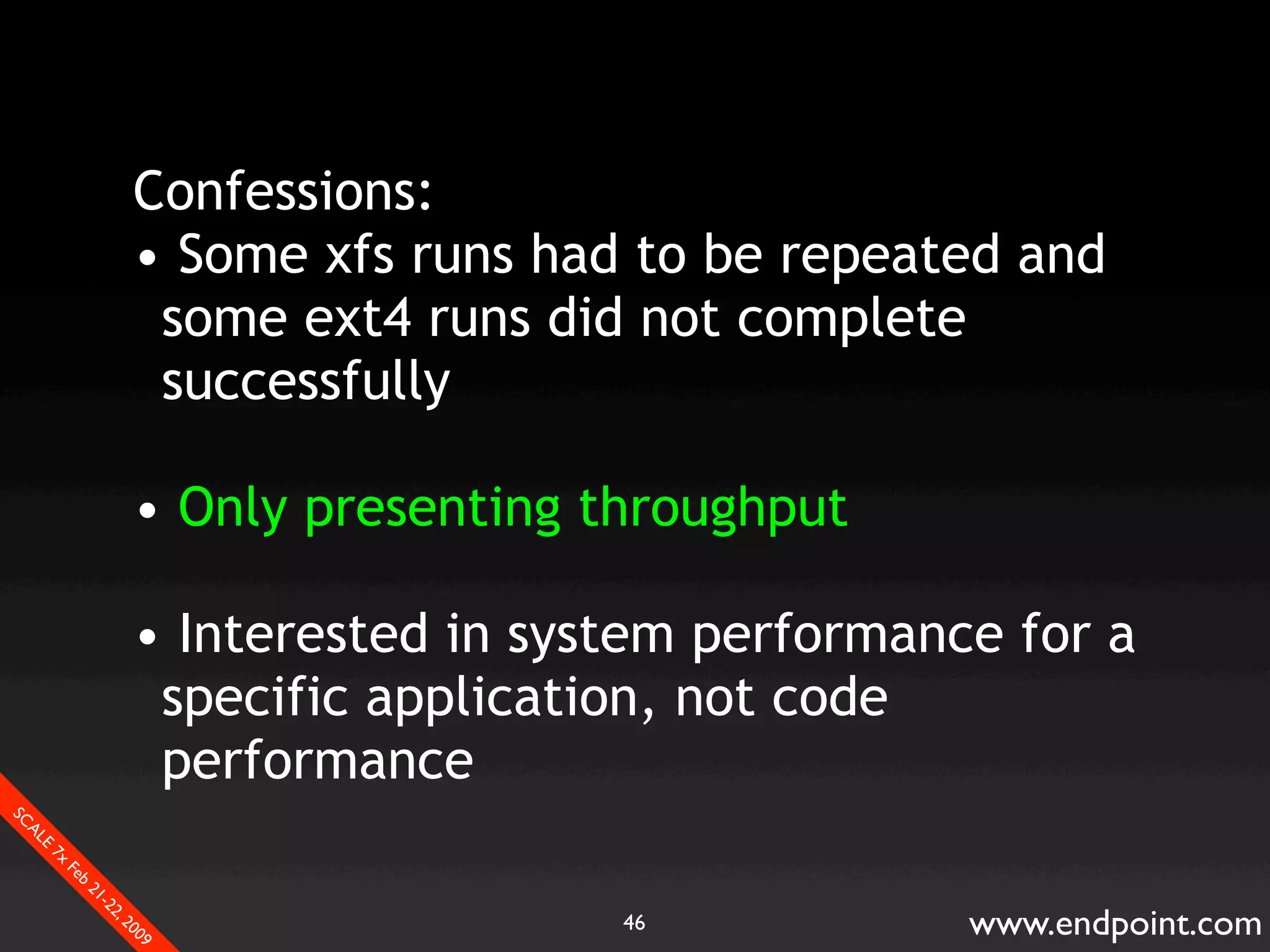 Confessions:

• Some xfs runs had to be repeated and some ext4 runs did not complete successfully

• Only presenting throughput

• Interested in system performance for a specific application, not code performance

SCALE 7x Feb 21-22, 2009

46

www.endpoint.com